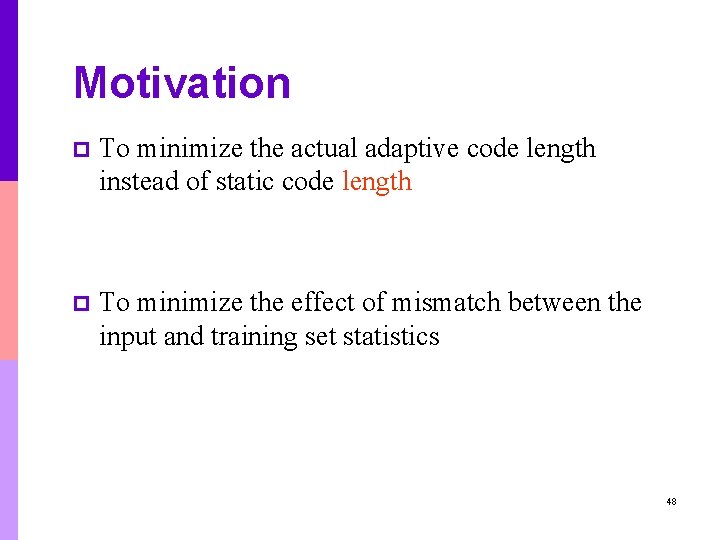 Motivation

To minimize the actual adaptive code length instead of static code length

To minimize the effect of mismatch between the input and training set statistics

48